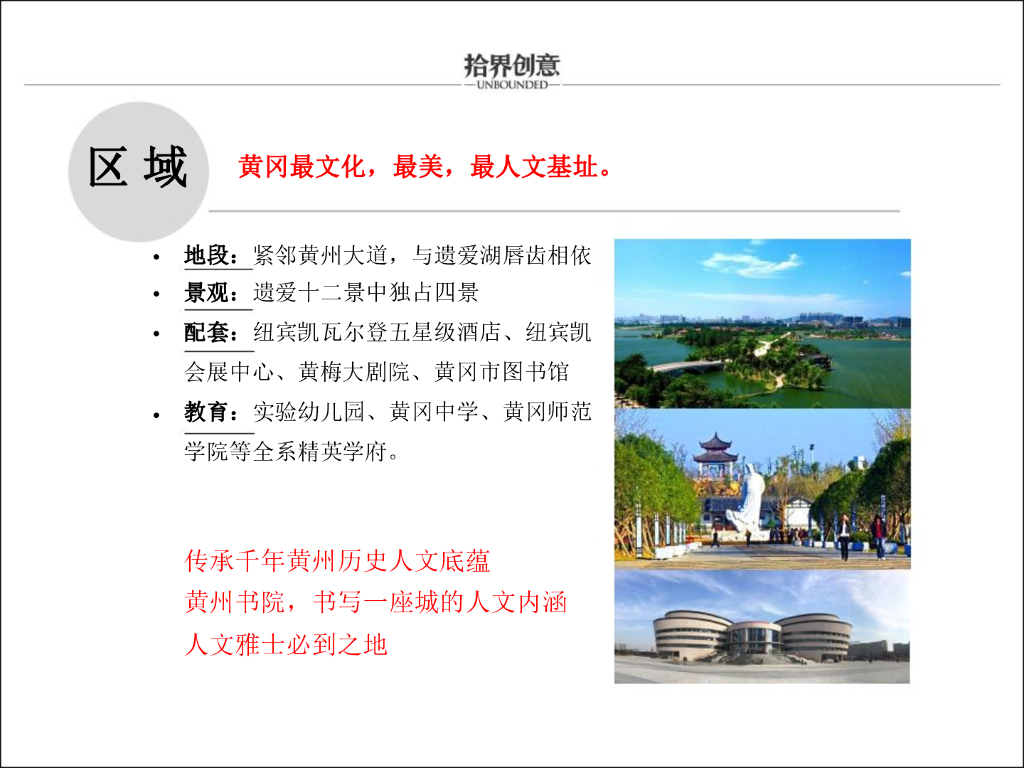 拾界创意
—UNBOUNDED—

区 域

黄冈最文化，最美，最人文基址。

• 地段：紧邻黄州大道，与遗爱湖唇齿相依
• 景观：遗爱十二景中独占四景
• 配套：纽宾凯瓦尔登五星级酒店、纽宾凯会展中心、黄梅大剧院、黄冈市图书馆
• 教育：实验幼儿园、黄冈中学、黄冈师范学院等全系精英学府。

传承千年黄州历史人文底蕴
黄州书院，书写一座城的人文内涵
人文雅士必到之地